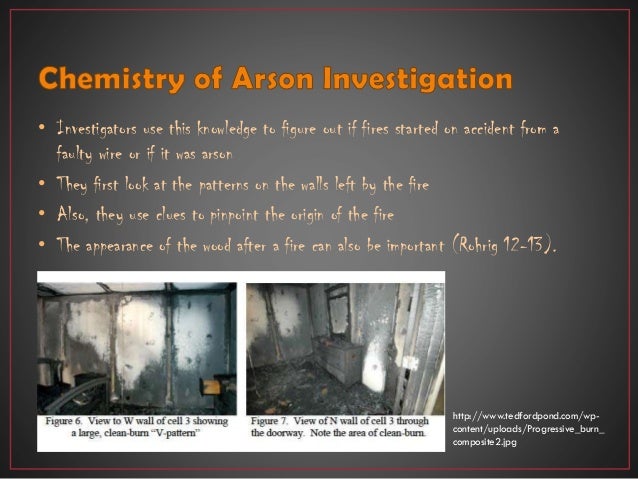 Chemistry of Arson Investigation

• Investigators use this knowledge to figure out if fires started on accident from a faulty wire or if it was arson
• They first look at the patterns on the walls left by the fire
• Also, they use clues to pinpoint the origin of the fire
• The appearance of the wood after a fire can also be important (Rohrig 12-13).

Figure 6. View to W wall of cell 3 showing a large, clean-burn "V-pattern"

Figure 7. View of N wall of cell 3 through the doorway. Note the area of clean-burn.

http://www.tedfordpond.com/wp-content/uploads/Progressive_burn_composite2.jpg